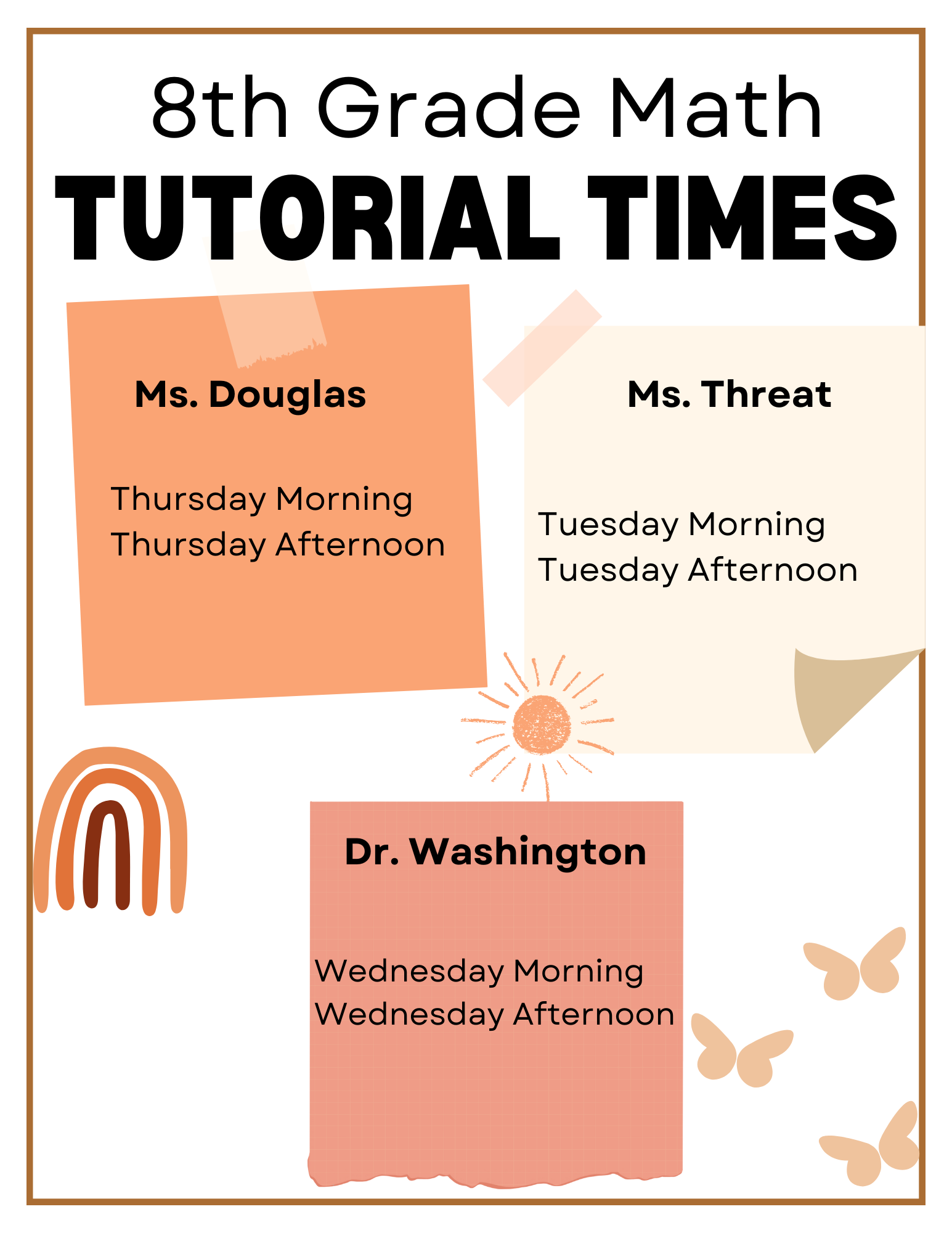 8th Grade Math
TUTORIAL TIMES

Ms. Douglas

Thursday Morning
Thursday Afternoon

Ms. Threat

Tuesday Morning
Tuesday Afternoon

Dr. Washington

Wednesday Morning
Wednesday Afternoon